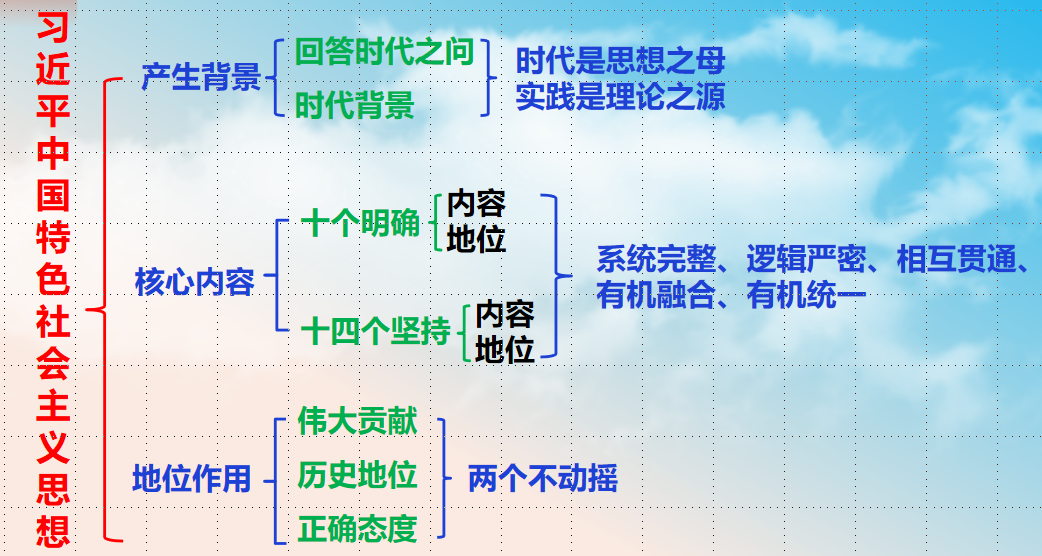 习近平中国特色社会主义思想

产生背景

回答时代之问

时代背景

时代是思想之母

实践是理论之源

核心内容

十个明确

内容

地位

十四个坚持

内容

地位

系统完整、逻辑严密、相互贯通、有机融合、有机统一

地位作用

伟大贡献

历史地位

正确态度

两个不动摇